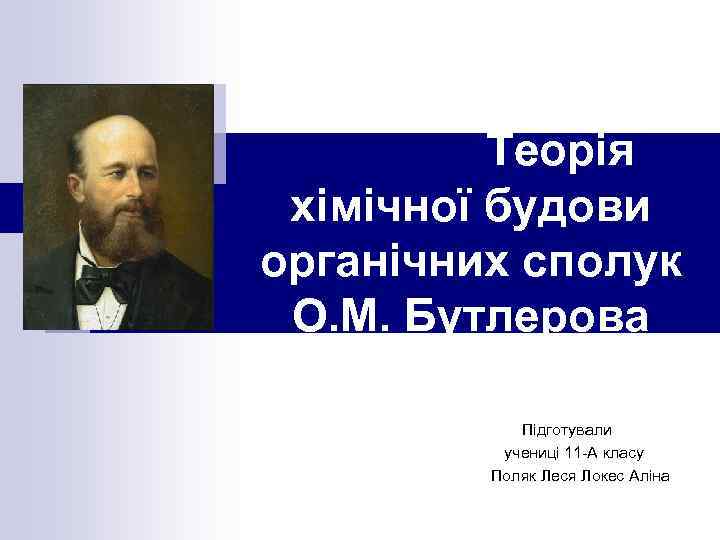 Теорія хімічної будови органічних сполук О.М. Бутлерова

Підготували
учениці 11-А класу
Поляк Леся Локес Аліна